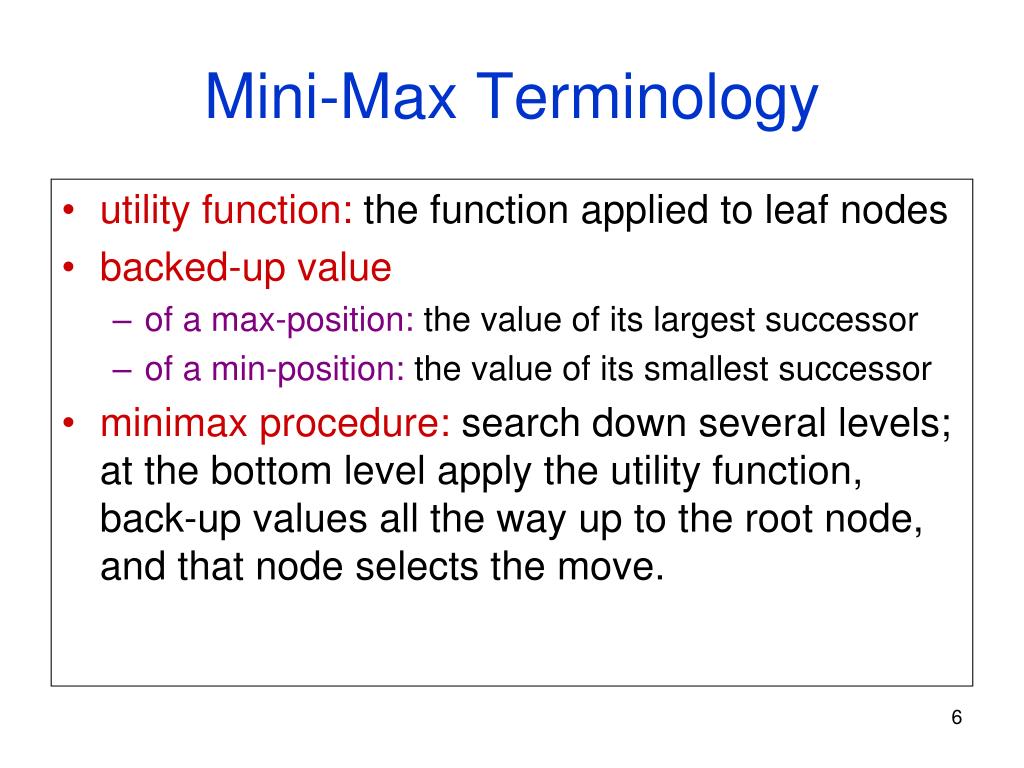 Mini-Max Terminology

• utility function: the function applied to leaf nodes
• backed-up value
– of a max-position: the value of its largest successor
– of a min-position: the value of its smallest successor
• minimax procedure: search down several levels; at the bottom level apply the utility function, back-up values all the way up to the root node, and that node selects the move.

6